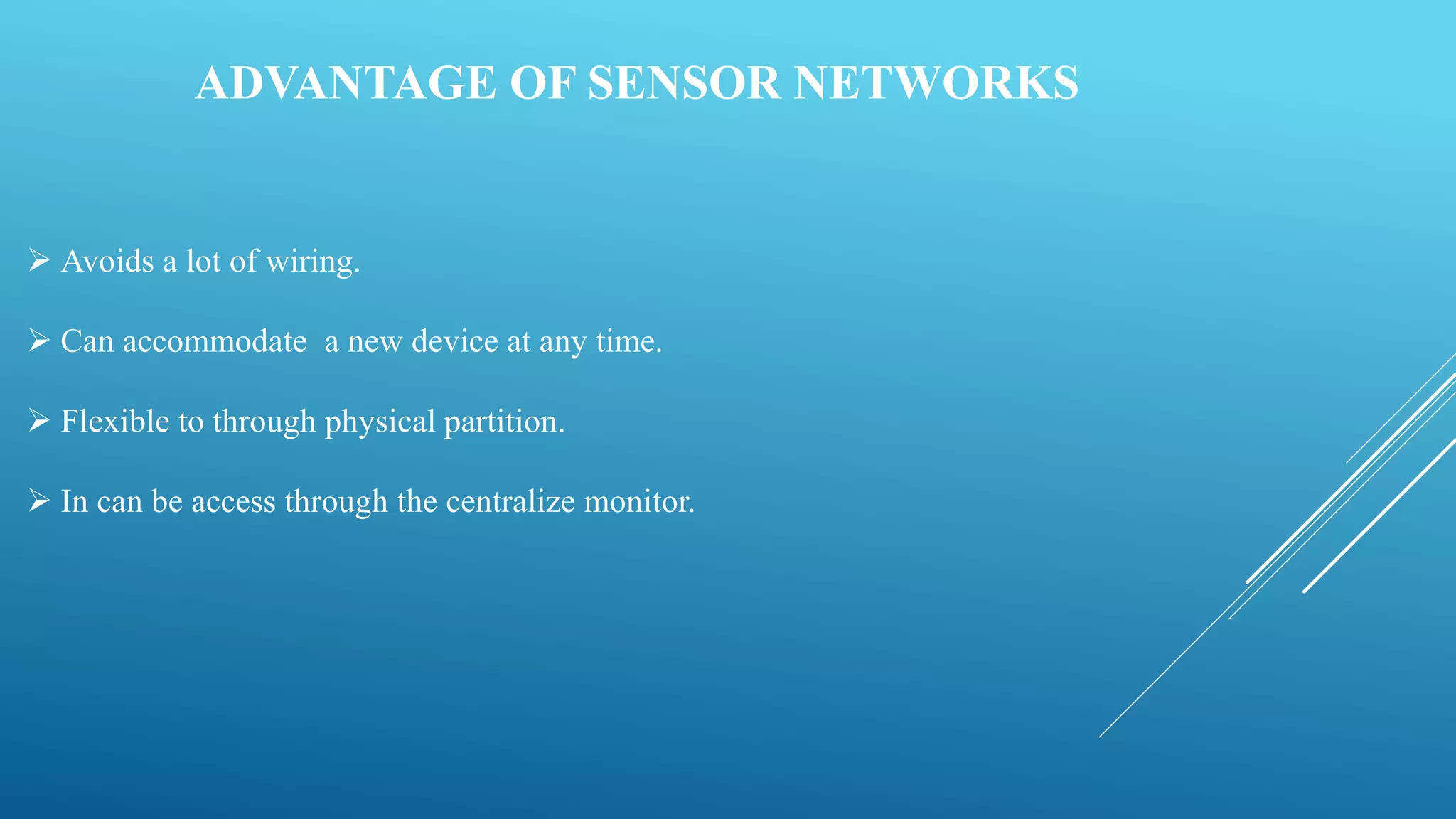 ADVANTAGE OF SENSOR NETWORKS

➢ Avoids a lot of wiring.

➢ Can accommodate  a new device at any time.

➢ Flexible to through physical partition.

➢ In can be access through the centralize monitor.